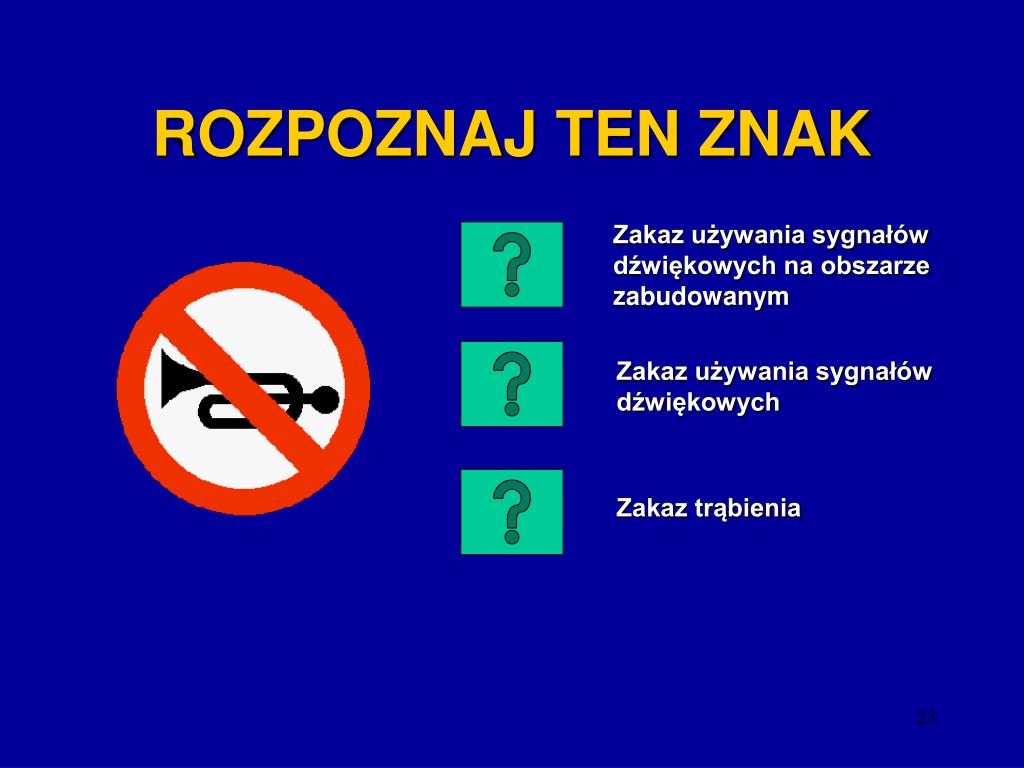 ROZPOZNAJ TEN ZNAK

?

Zakaz używania sygnałów dźwiękowych na obszarze zabudowanym

?

Zakaz używania sygnałów dźwiękowych

?

Zakaz trąbienia

23